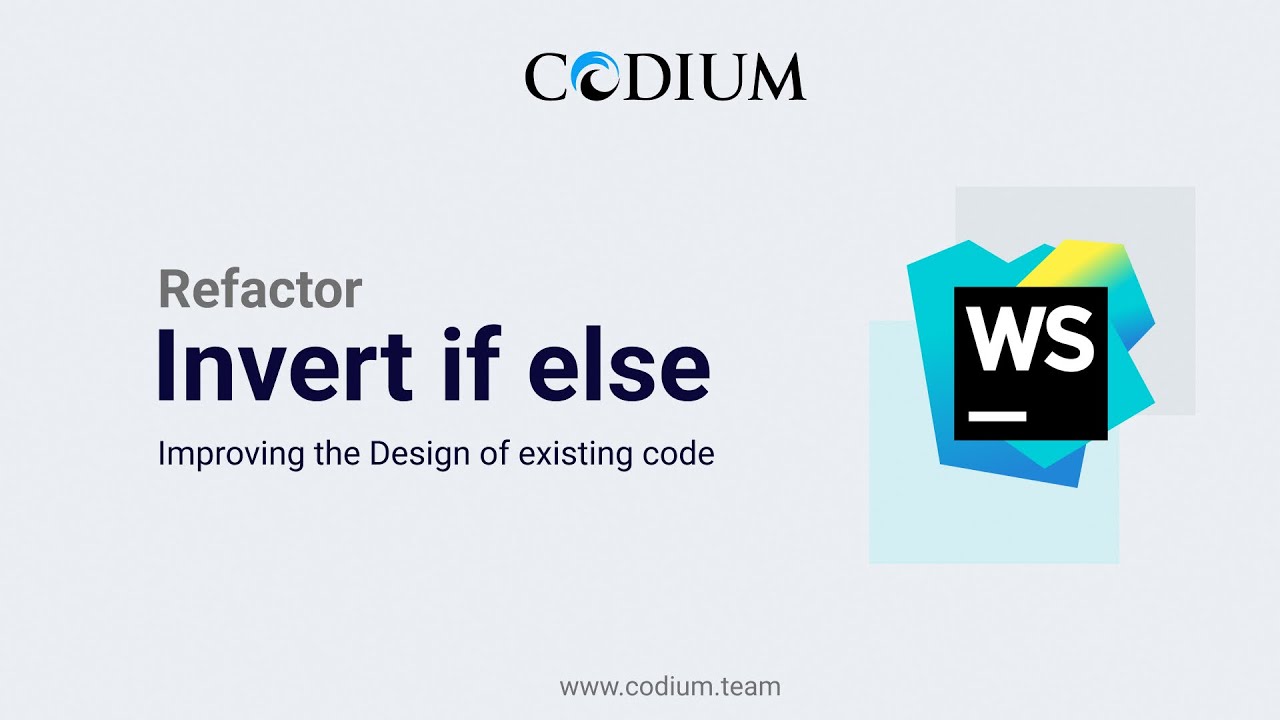 CODIUM

Refactor
Invert if else
Improving the Design of existing code

WS

www.codium.team